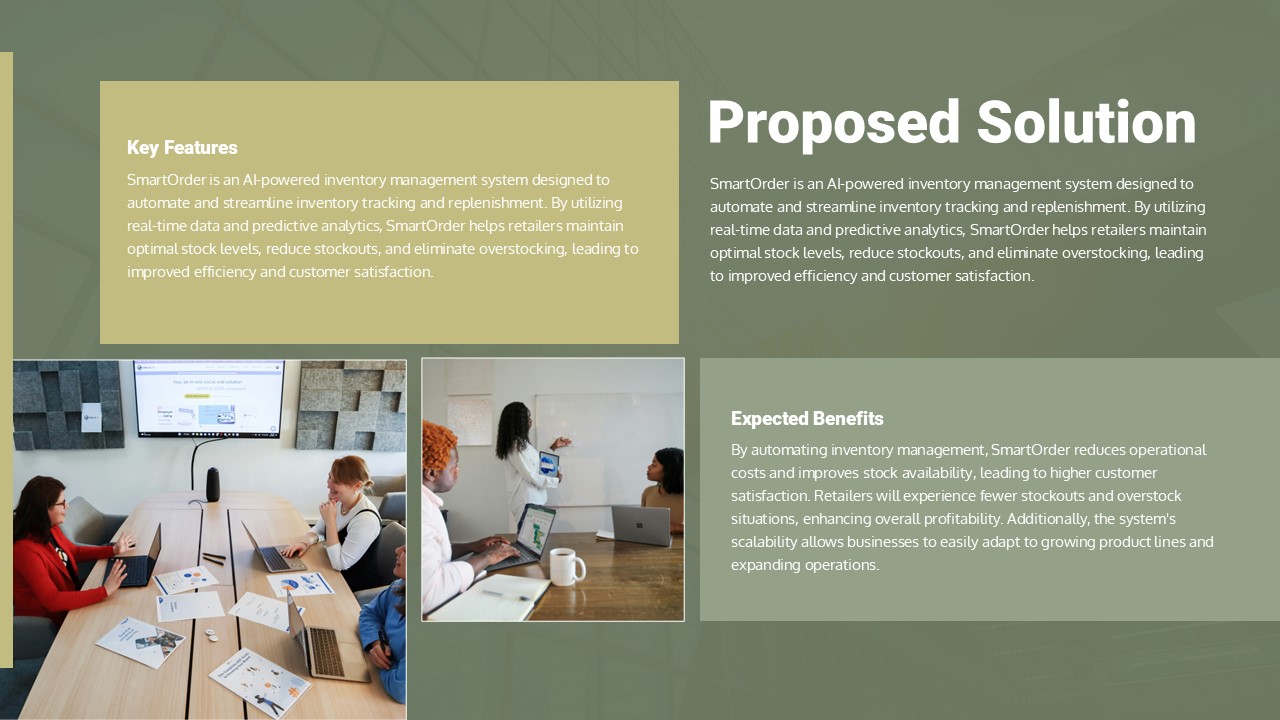 Key Features

SmartOrder is an AI-powered inventory management system designed to automate and streamline inventory tracking and replenishment. By utilizing real-time data and predictive analytics, SmartOrder helps retailers maintain optimal stock levels, reduce stockouts, and eliminate overstocking, leading to improved efficiency and customer satisfaction.

Proposed Solution

SmartOrder is an AI-powered inventory management system designed to automate and streamline inventory tracking and replenishment. By utilizing real-time data and predictive analytics, SmartOrder helps retailers maintain optimal stock levels, reduce stockouts, and eliminate overstocking, leading to improved efficiency and customer satisfaction.

Expected Benefits

By automating inventory management, SmartOrder reduces operational costs and improves stock availability, leading to higher customer satisfaction. Retailers will experience fewer stockouts and overstock situations, enhancing overall profitability. Additionally, the system's scalability allows businesses to easily adapt to growing product lines and expanding operations.